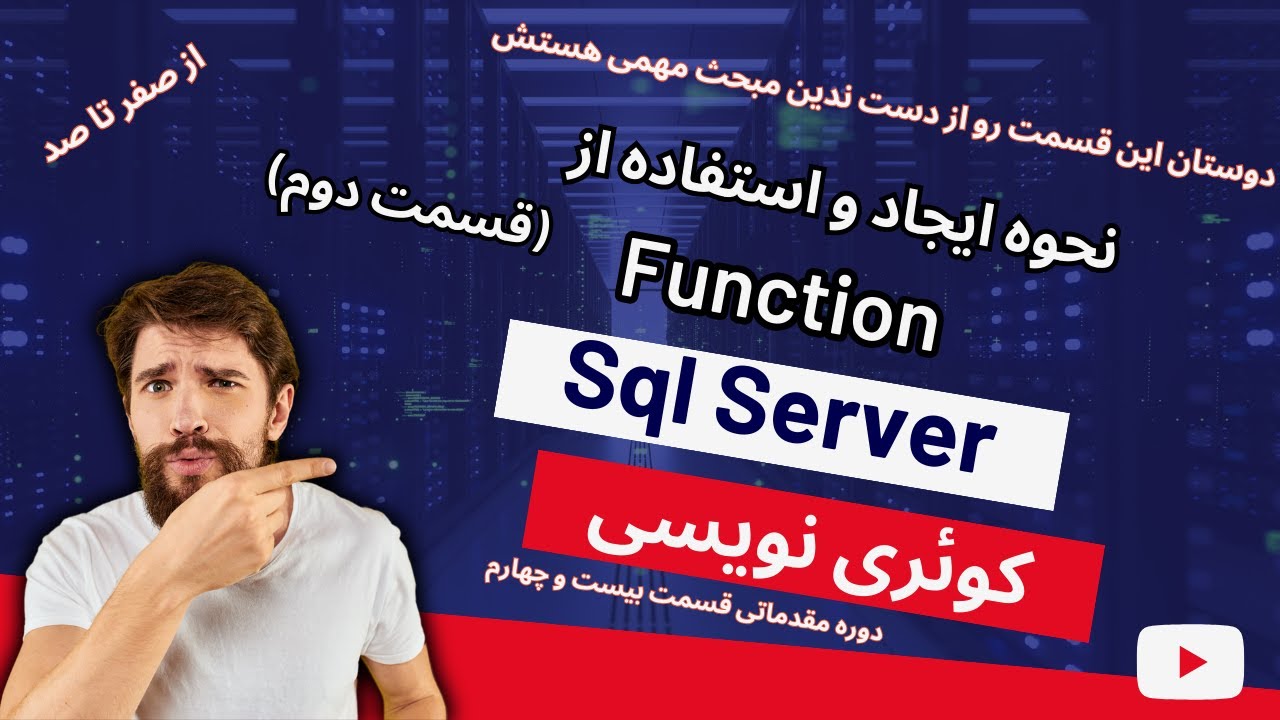 از صفر تا صد

دوستان این قسمت رو از دست ندین مبحث مهمی هستش

نحوه ایجاد و استفاده از
(قسمت دوم)
Function

Sql Server

کوئری نویسی

دوره مقدماتی قسمت بیست و چهارم